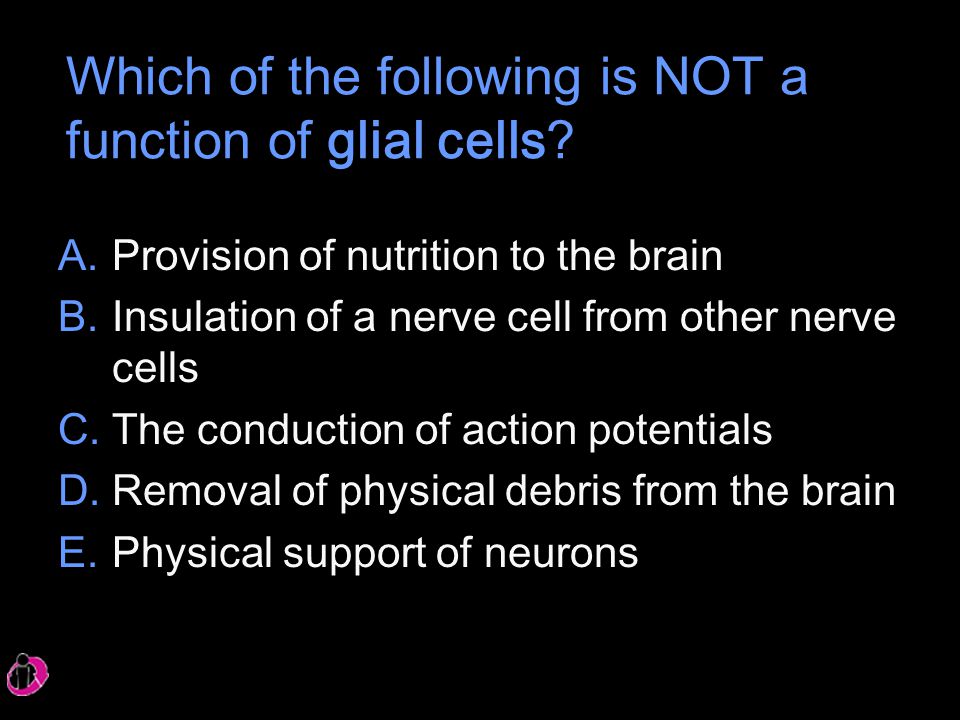 Which of the following is NOT a function of glial cells?

A. Provision of nutrition to the brain
B. Insulation of a nerve cell from other nerve cells
C. The conduction of action potentials
D. Removal of physical debris from the brain
E. Physical support of neurons